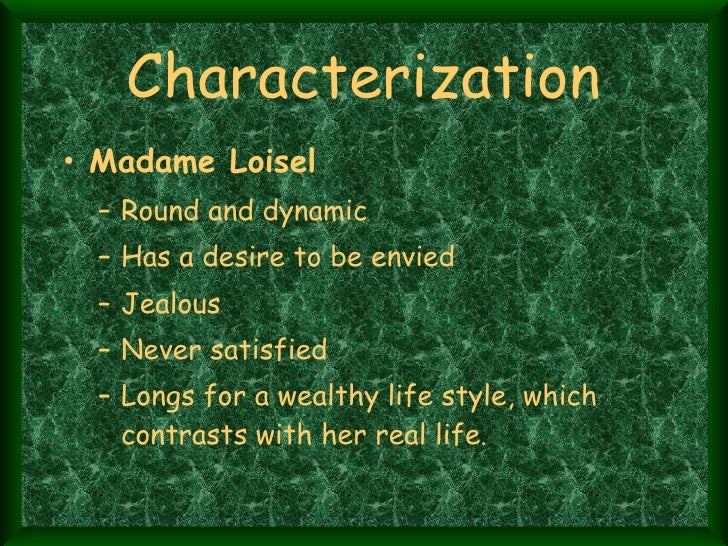 Characterization

• Madame Loisel
– Round and dynamic
– Has a desire to be envied
– Jealous
– Never satisfied
– Longs for a wealthy life style, which contrasts with her real life.